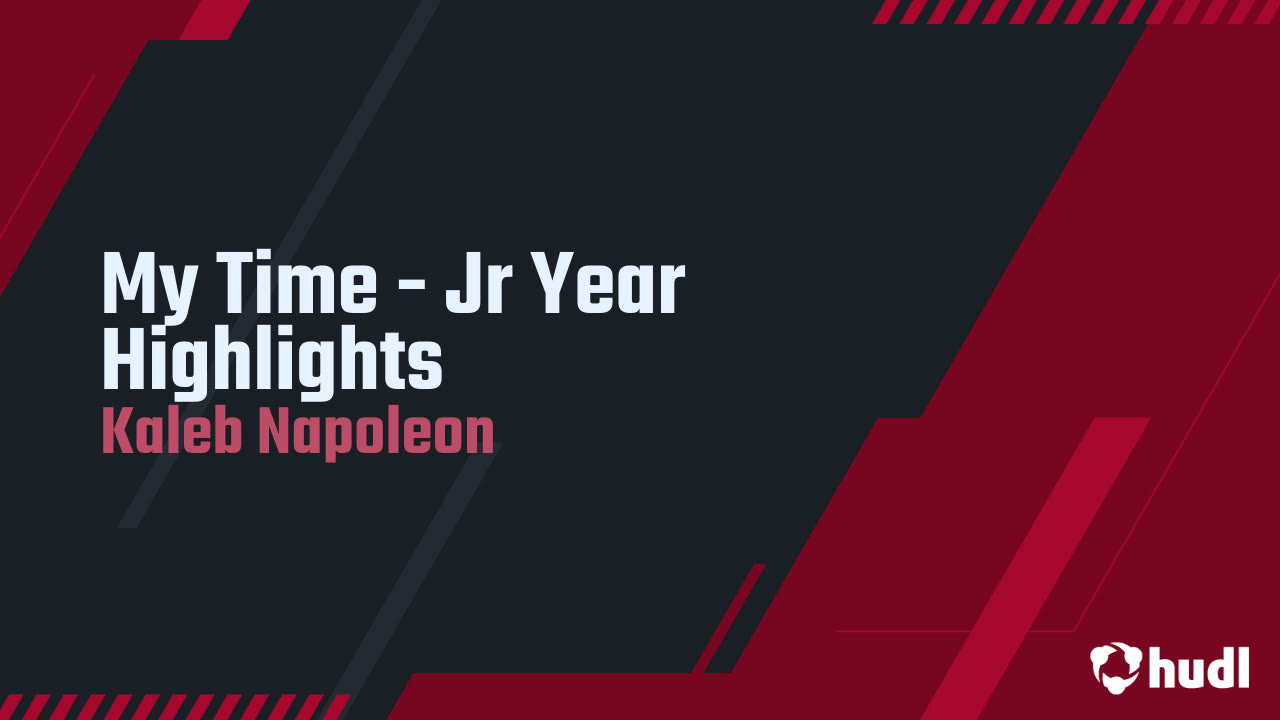 My Time - Jr Year Highlights
Kaleb Napoleon

hudl